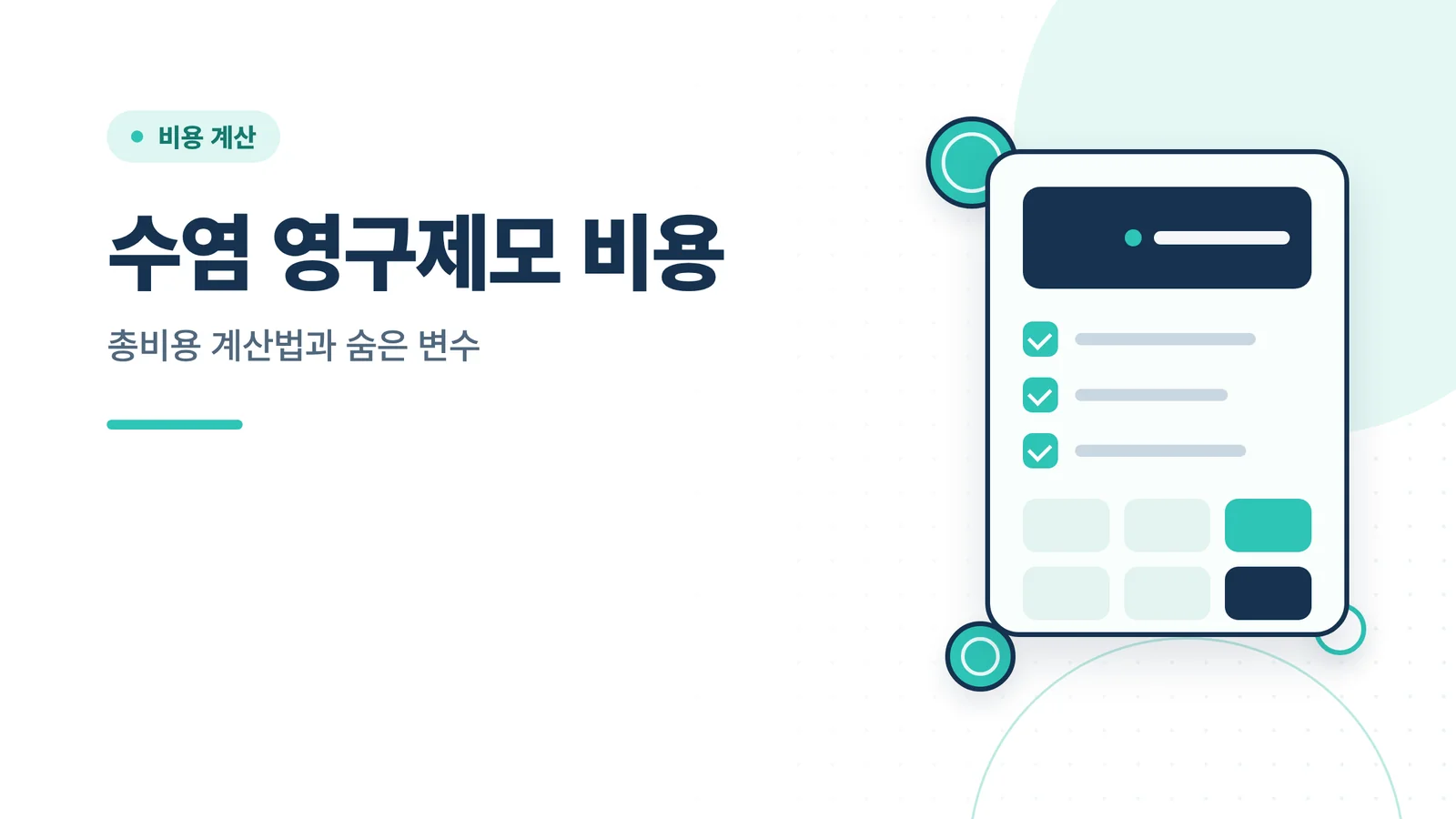 비용 계산

수염 영구제모 비용

총비용 계산법과 숨은 변수